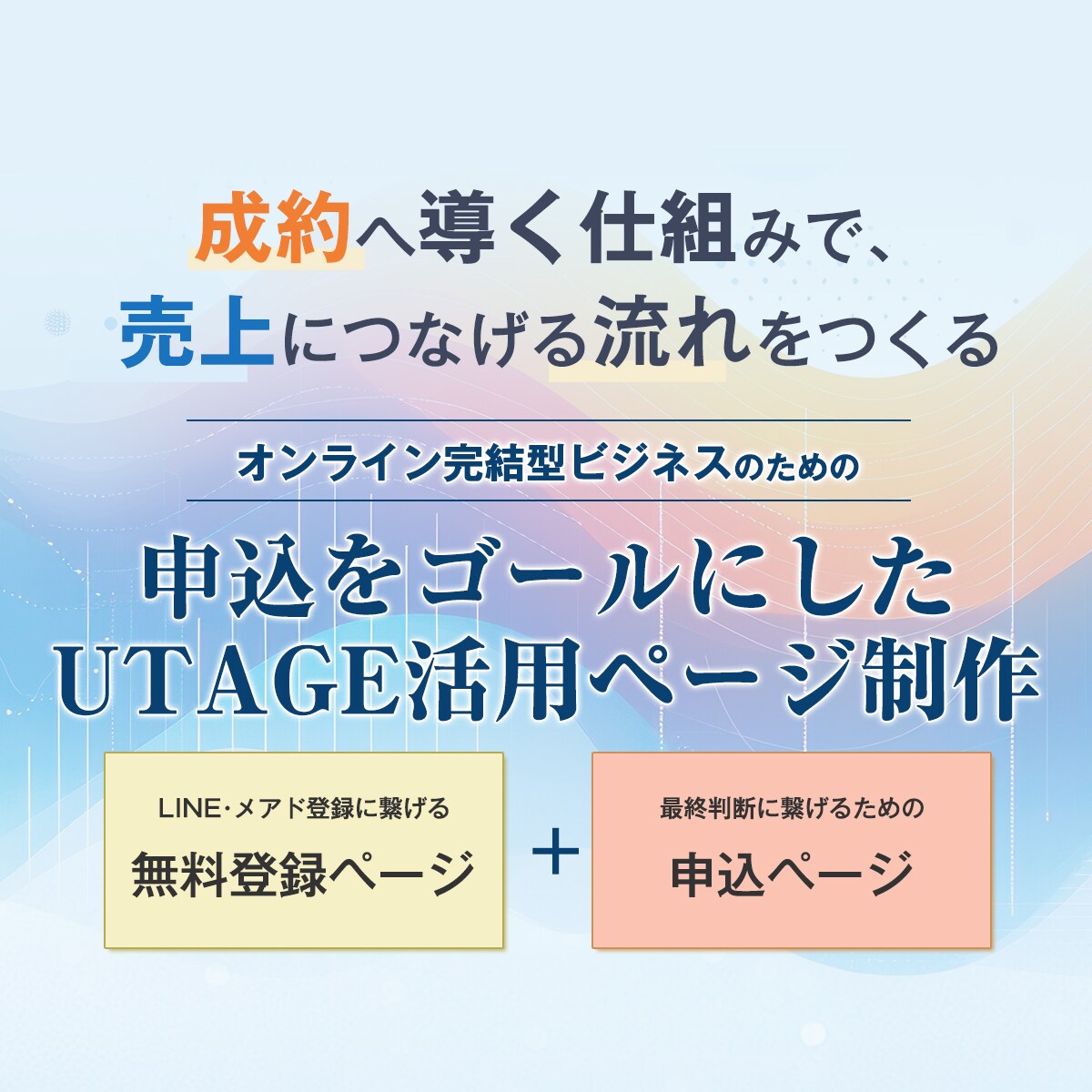 成約へ導く仕組みで、
売上につなげる流れをつくる

オンライン完結型ビジネスのための

申込をゴールにした
UTAGE活用ページ制作

LINE・メアド登録に繋げる
無料登録ページ

＋

最終判断に繋げるための
申込ページ